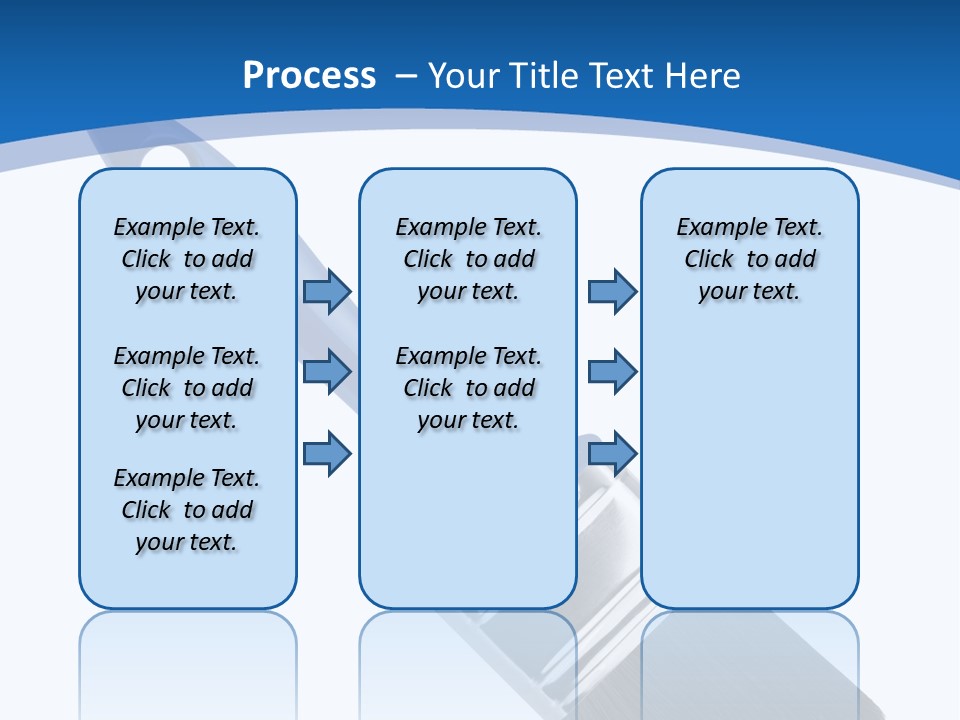 Process – Your Title Text Here

Example Text. Click to add your text.

Example Text. Click to add your text.

Example Text. Click to add your text.

Example Text. Click to add your text.

Example Text. Click to add your text.

Example Text. Click to add your text.